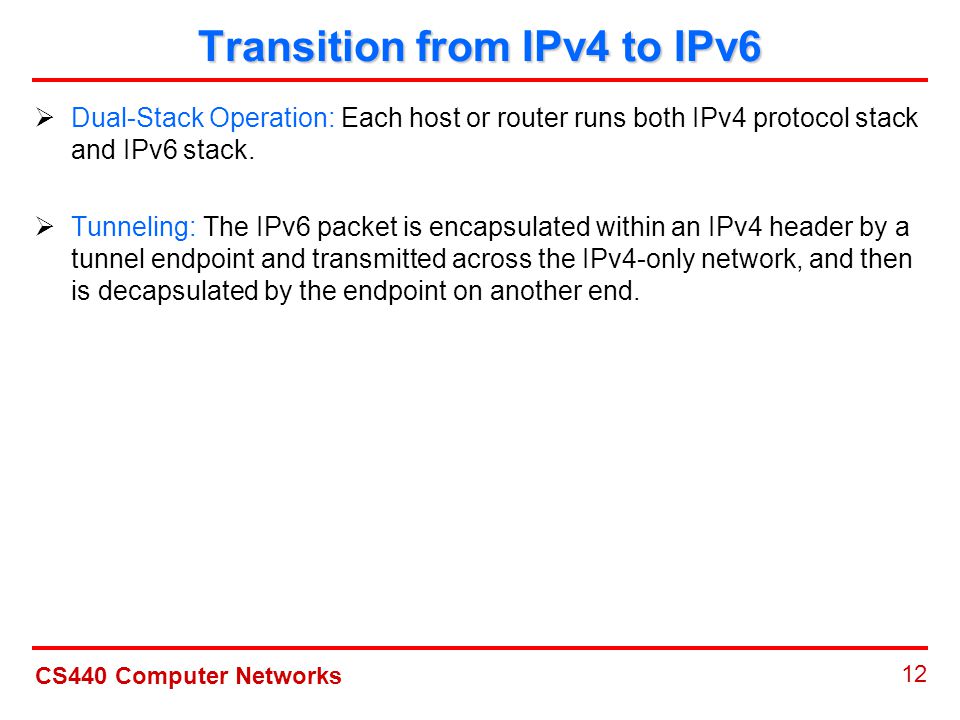 Transition from IPv4 to IPv6

➢ Dual-Stack Operation: Each host or router runs both IPv4 protocol stack and IPv6 stack.

➢ Tunneling: The IPv6 packet is encapsulated within an IPv4 header by a tunnel endpoint and transmitted across the IPv4-only network, and then is decapsulated by the endpoint on another end.

CS440 Computer Networks

12